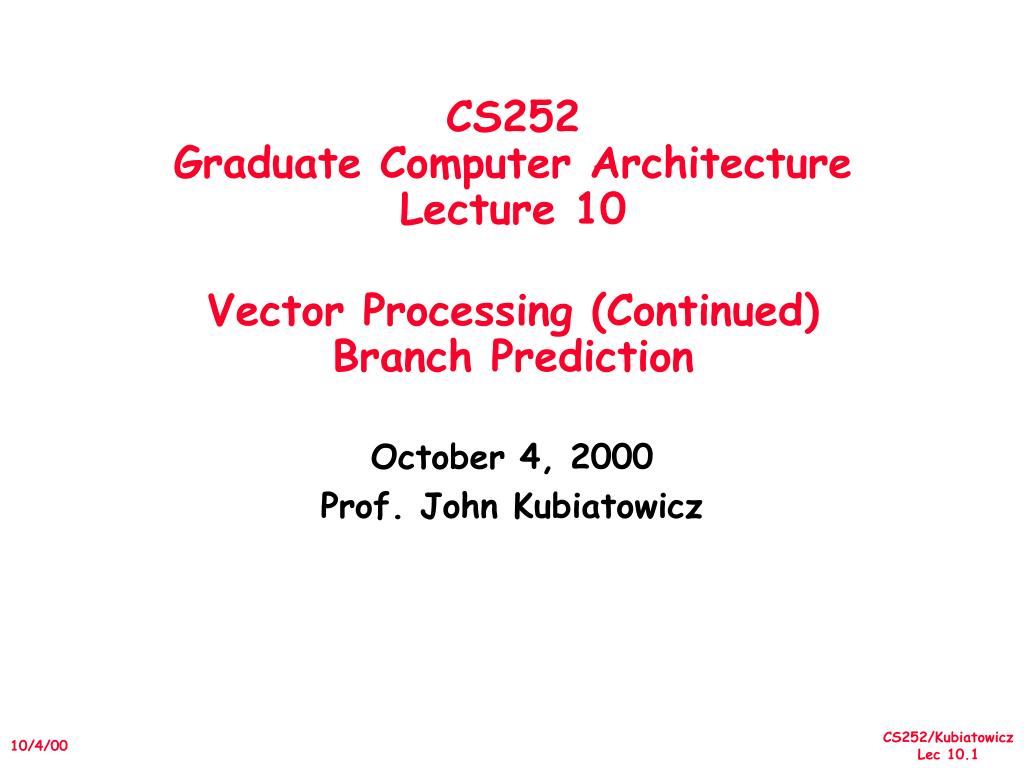 CS252
Graduate Computer Architecture
Lecture 10

Vector Processing (Continued)
Branch Prediction

October 4, 2000
Prof. John Kubiatowicz

10/4/00

CS252/Kubiatowicz
Lec 10.1